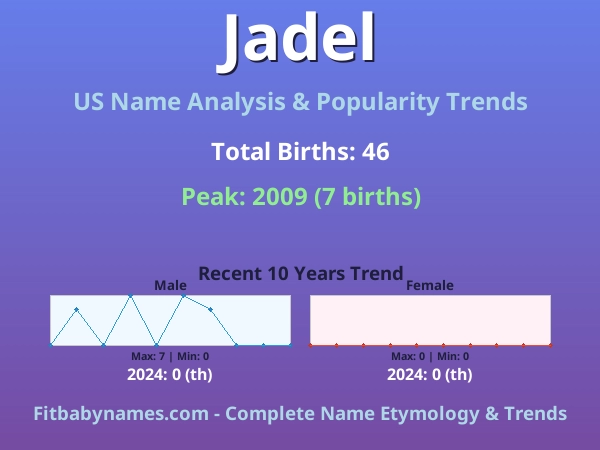 Jadel

US Name Analysis & Popularity Trends

Total Births: 46

Peak: 2009 (7 births)

Recent 10 Years Trend

Male

Max: 7 | Min: 0

2024: 0 (th)

Female

Max: 0 | Min: 0

2024: 0 (th)

Fitbabynames.com - Complete Name Etymology & Trends